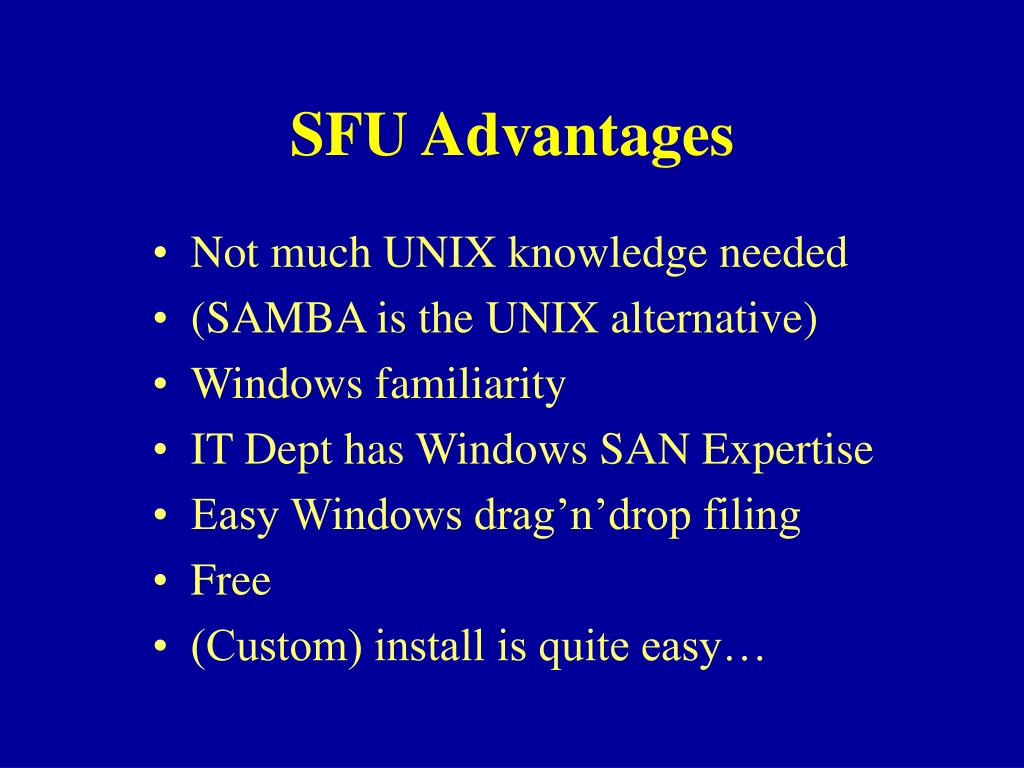 SFU Advantages

• Not much UNIX knowledge needed
• (SAMBA is the UNIX alternative)
• Windows familiarity
• IT Dept has Windows SAN Expertise
• Easy Windows drag’n’drop filing
• Free
• (Custom) install is quite easy…